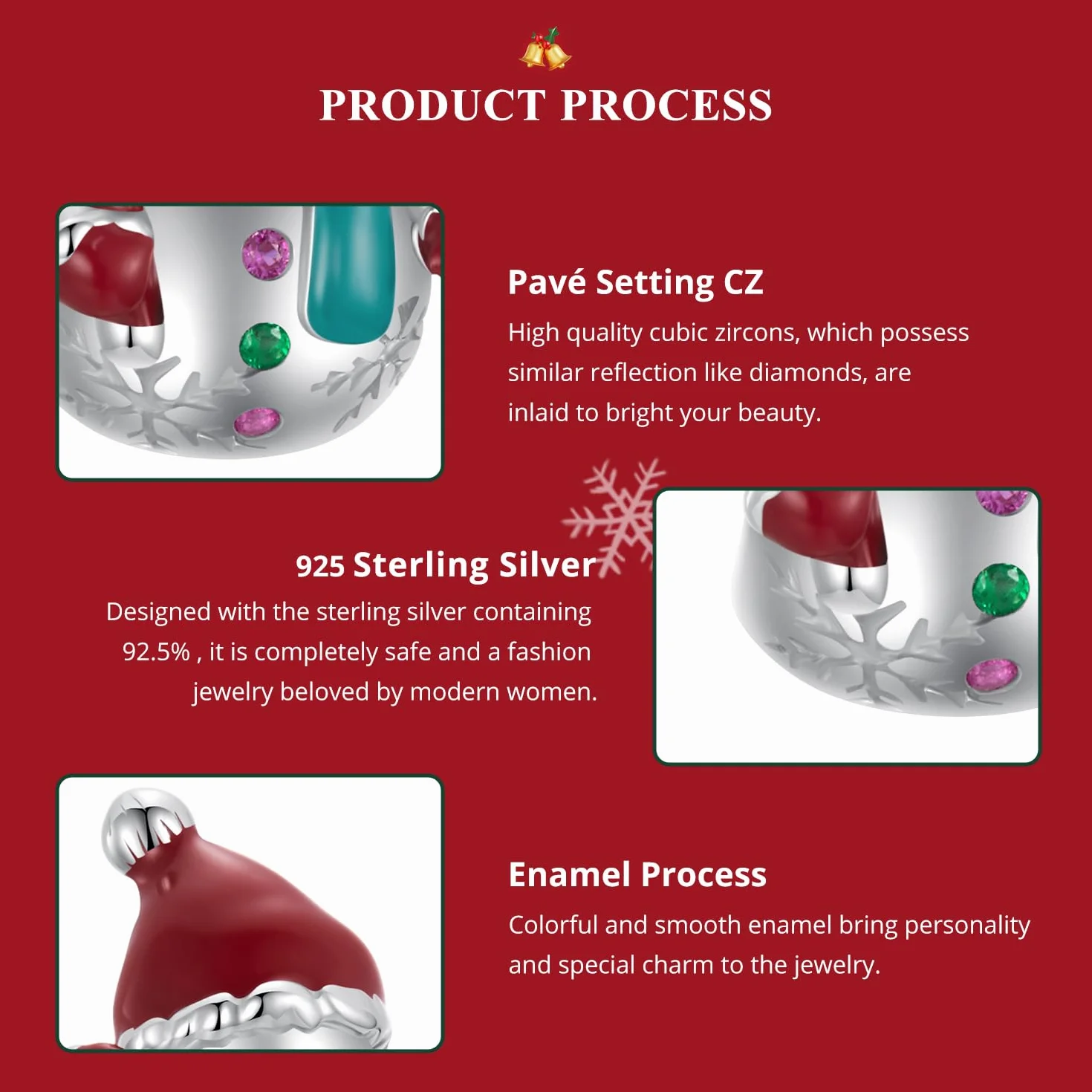 PRODUCT PROCESS

Pavé Setting CZ
High quality cubic zircons, which possess similar reflection like diamonds, are inlaid to bright your beauty.

925 Sterling Silver
Designed with the sterling silver containing 92.5% , it is completely safe and a fashion jewelry beloved by modern women.

Enamel Process
Colorful and smooth enamel bring personality and special charm to the jewelry.